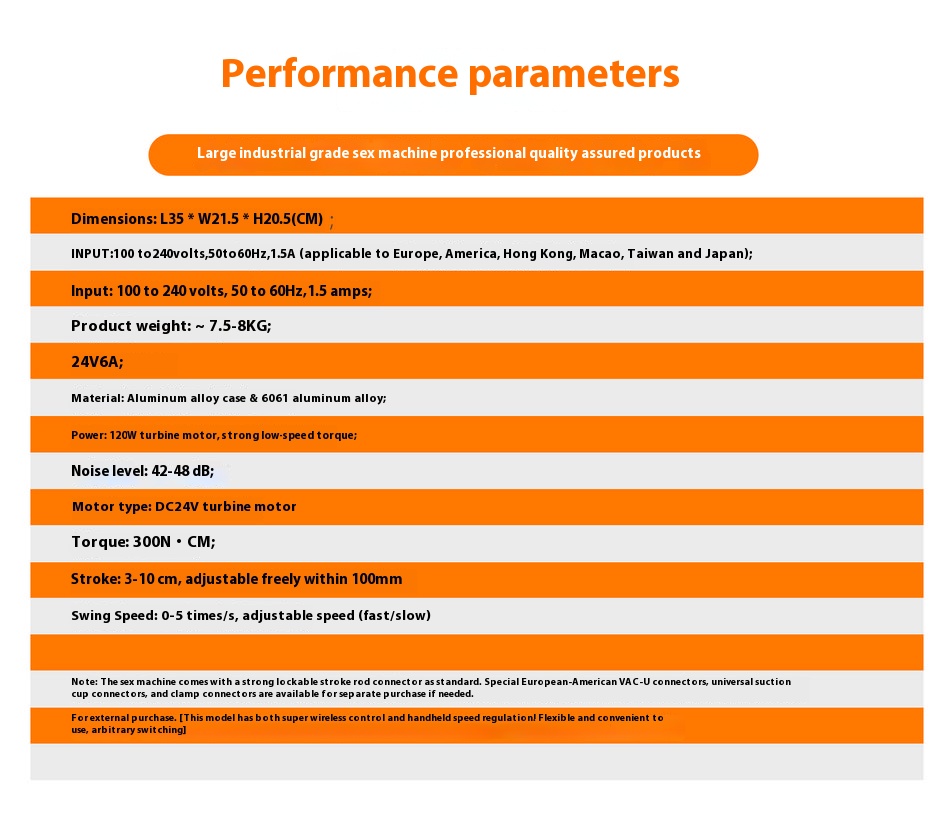 Performance parameters

Large industrial grade sex machine professional quality assured products

Dimensions: L35 * W21.5 * H20.5(CM) ;

INPUT:100 to240volts,50to60Hz,1.5A (applicable to Europe, America, Hong Kong, Macao, Taiwan and Japan);

Input: 100 to 240 volts, 50 to 60Hz,1.5 amps;

Product weight: ~ 7.5-8KG;

24V6A;

Material: Aluminum alloy case & 6061 aluminum alloy;

Power: 120W turbine motor, strong low-speed torque;

Noise level: 42-48 dB;

Motor type: DC24V turbine motor

Torque: 300N • CM;

Stroke: 3-10 cm, adjustable freely within 100mm

Swing Speed: 0-5 times/s, adjustable speed (fast/slow)

Note: The sex machine comes with a strong lockable stroke rod connector as standard. Special European-American VAC-U connectors, universal suction cup connectors, and clamp connectors are available for separate purchase if needed.

For external purchase. [This model has both super wireless control and handheld speed regulation! Flexible and convenient to use, arbitrary switching]